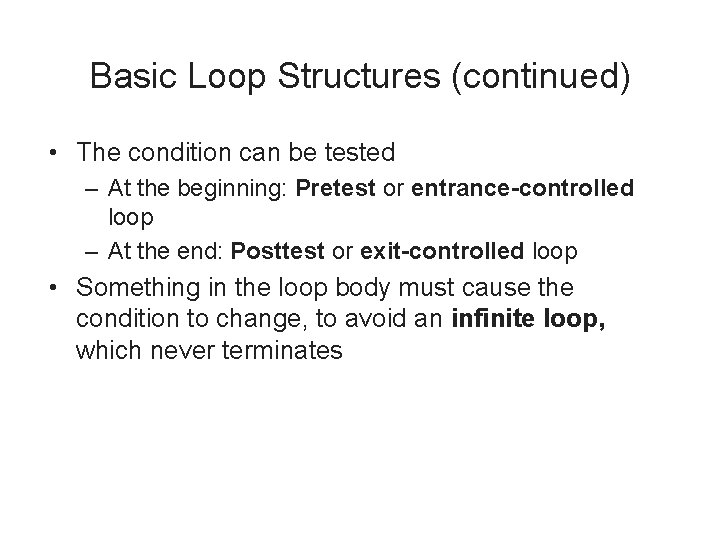 Basic Loop Structures (continued)

• The condition can be tested
– At the beginning: Pretest or entrance-controlled loop
– At the end: Posttest or exit-controlled loop

• Something in the loop body must cause the condition to change, to avoid an infinite loop, which never terminates